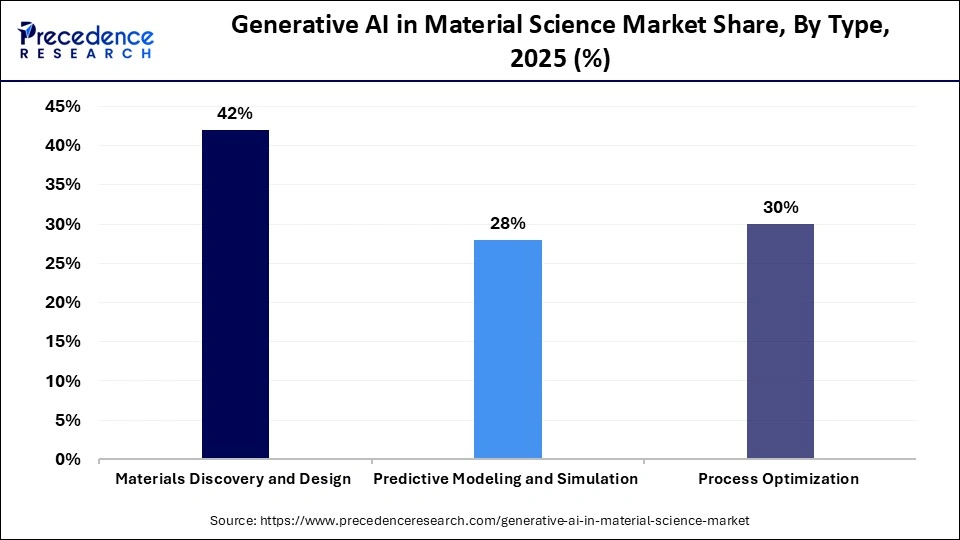 Precedence RESEARCH

Generative AI in Material Science Market Share, By Type, 2025 (%)

45%
40%
35%
30%
25%
20%
15%
10%
5%
0%

42%
28%
30%

Materials Discovery and Design
Predictive Modeling and Simulation
Process Optimization

Source: https://www.precedenceresearch.com/generative-ai-in-material-science-market